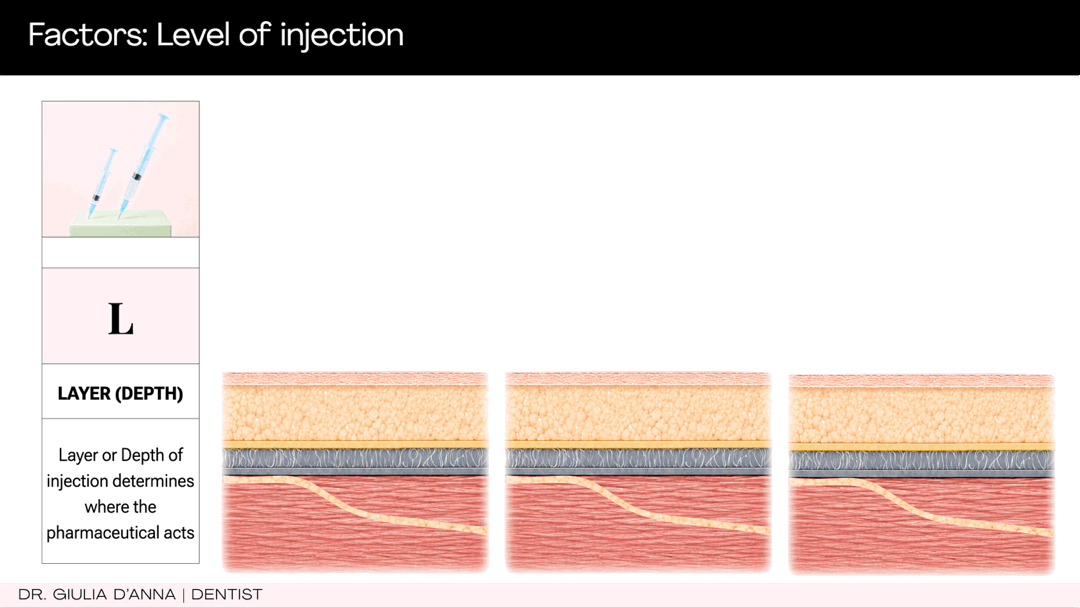 Factors: Level of injection

L

LAYER (DEPTH)

Layer or Depth of injection determines where the pharmaceutical acts

DR. GIULIA D'ANNA | DENTIST